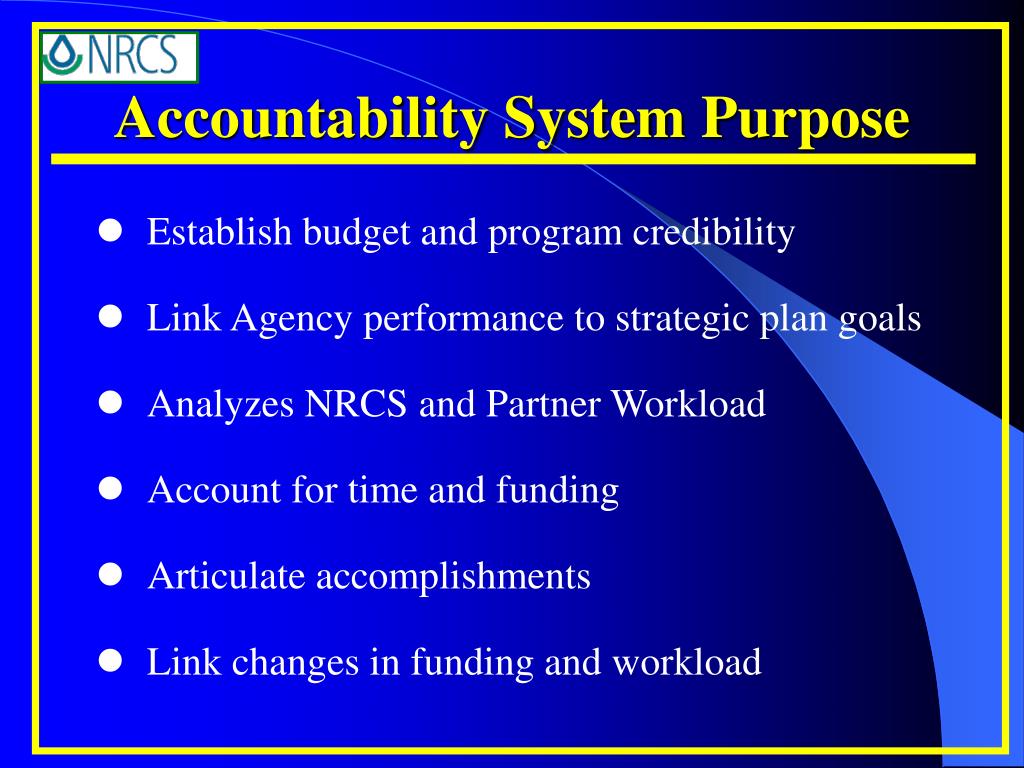 NRCS

Accountability System Purpose

- Establish budget and program credibility
- Link Agency performance to strategic plan goals
- Analyzes NRCS and Partner Workload
- Account for time and funding
- Articulate accomplishments
- Link changes in funding and workload